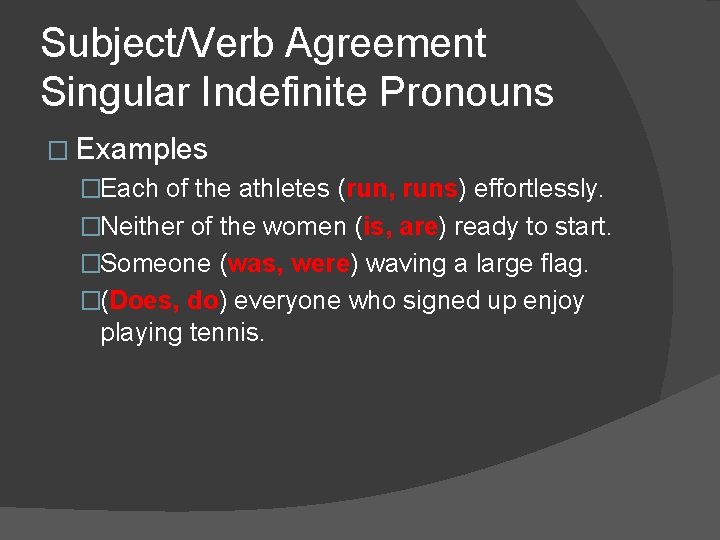 Subject/Verb Agreement
Singular Indefinite Pronouns

Examples

Each of the athletes (run, runs) effortlessly.

Neither of the women (is, are) ready to start.

Someone (was, were) waving a large flag.

(Does, do) everyone who signed up enjoy playing tennis.